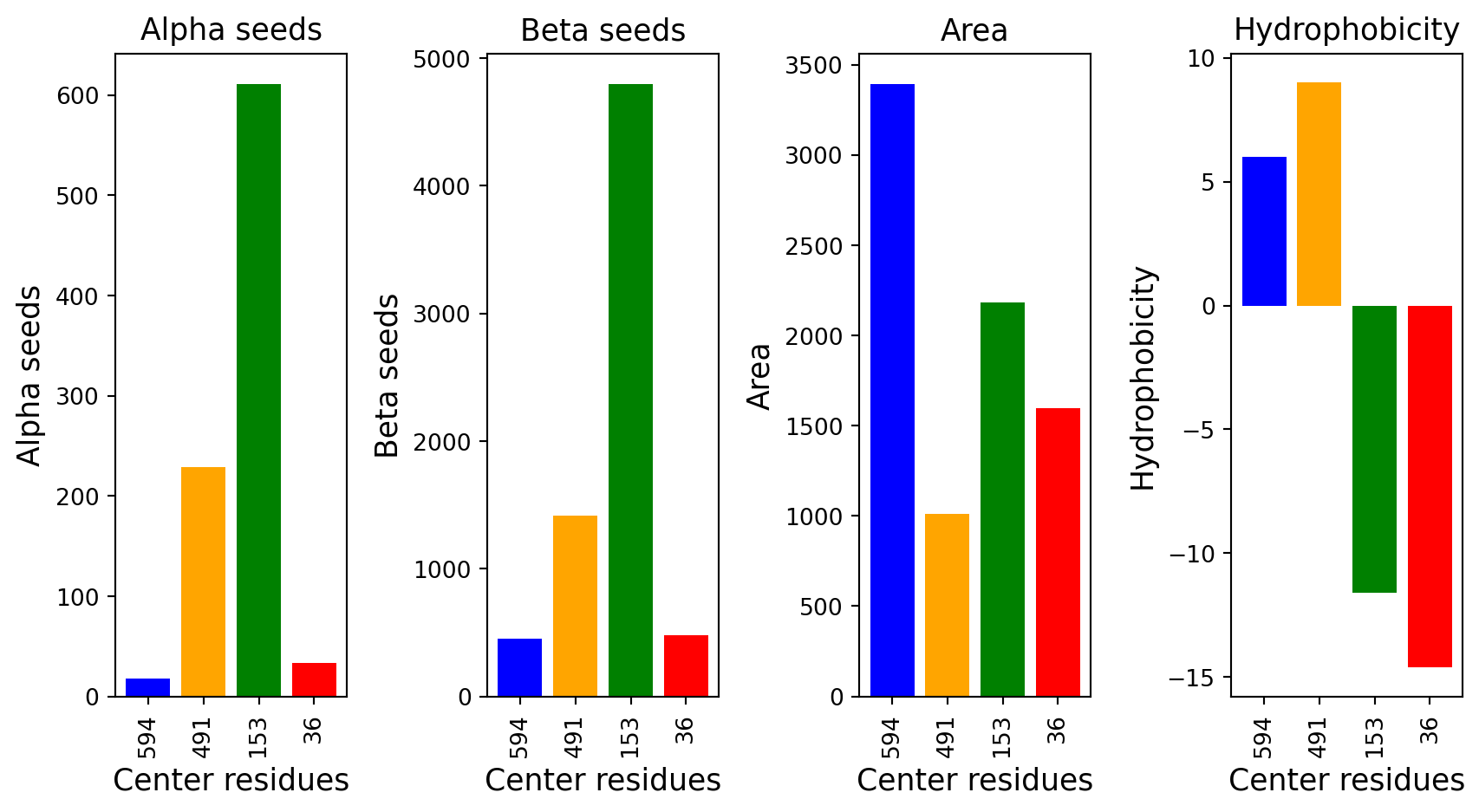 Alpha seeds

Alpha seeds

600
500
400
300
200
100
0

594
491
153
36

Center residues

Beta seeds

Beta seeds

5000
4000
3000
2000
1000
0

594
491
153
36

Center residues

Area

Area

3500
3000
2500
2000
1500
1000
500
0

594
491
153
36

Center residues

Hydrophobicity

Hydrophobicity

10
5
0
−5
−10
−15

594
491
153
36

Center residues